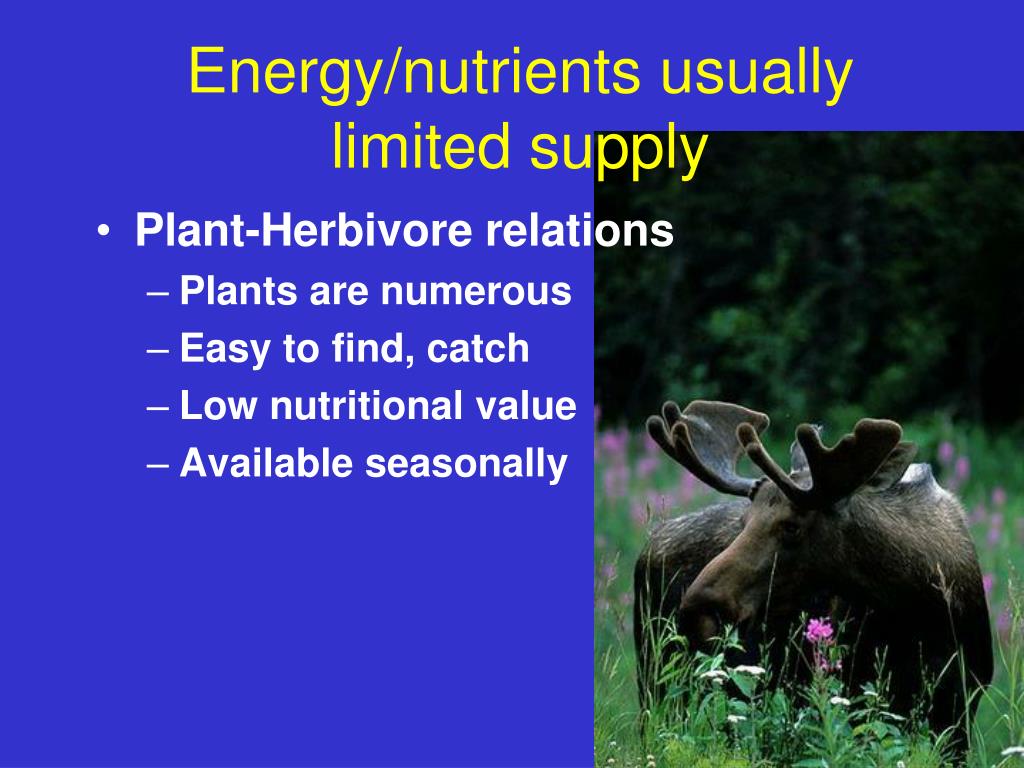 Energy/nutrients usually limited supply

• Plant-Herbivore relations
– Plants are numerous
– Easy to find, catch
– Low nutritional value
– Available seasonally